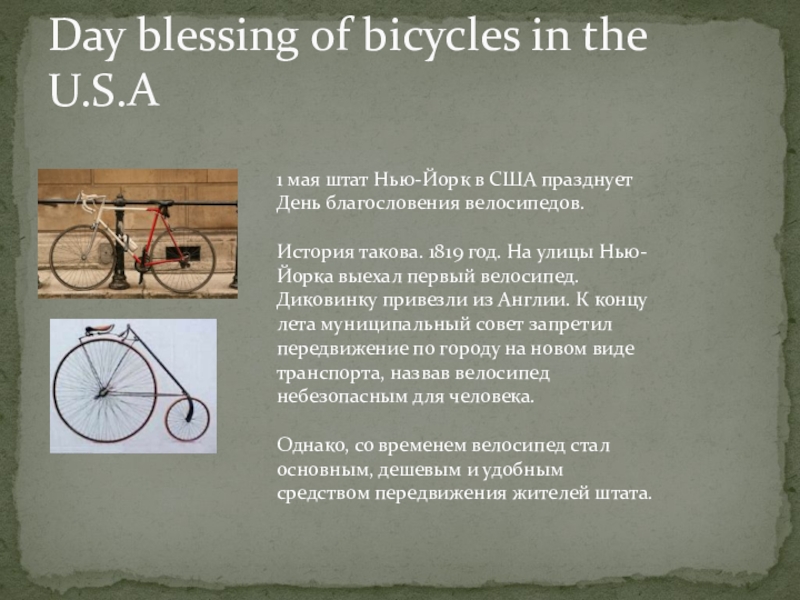 Day blessing of bicycles in the U.S.A

1 мая штат Нью-Йорк в США празднует День благословения велосипедов.

История такова. 1819 год. На улицы Нью-Йорка выехал первый велосипед. Диковинку привезли из Англии. К концу лета муниципальный совет запретил передвижение по городу на новом виде транспорта, назвав велосипед небезопасным для человека.

Однако, со временем велосипед стал основным, дешевым и удобным средством передвижения жителей штата.